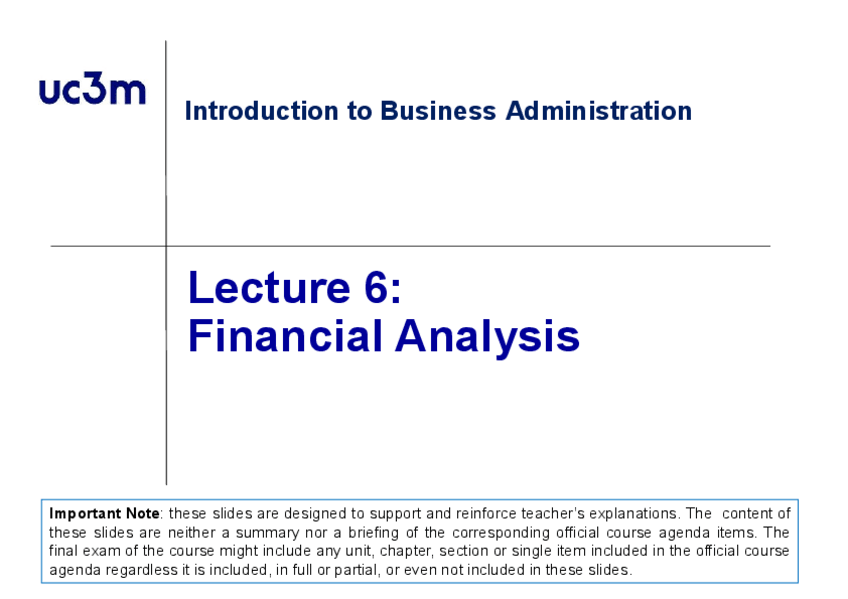 uc3m

Introduction to Business Administration

Lecture 6:
Financial Analysis

Important Note: these slides are designed to support and reinforce teacher's explanations. The content of these slides are neither a summary nor a briefing of the corresponding official course agenda items. The final exam of the course might include any unit, chapter, section or single item included in the official course agenda regardless it is included, in full or partial, or even not included in these slides.